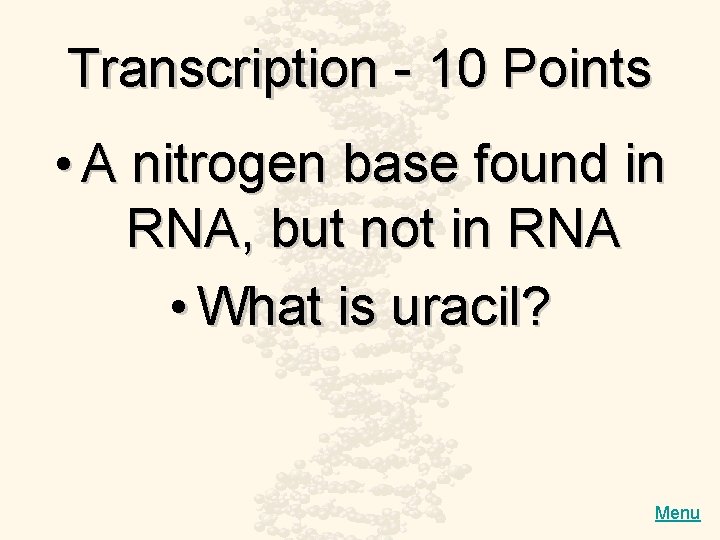 Transcription - 10 Points

• A nitrogen base found in RNA, but not in RNA

• What is uracil?

Menu